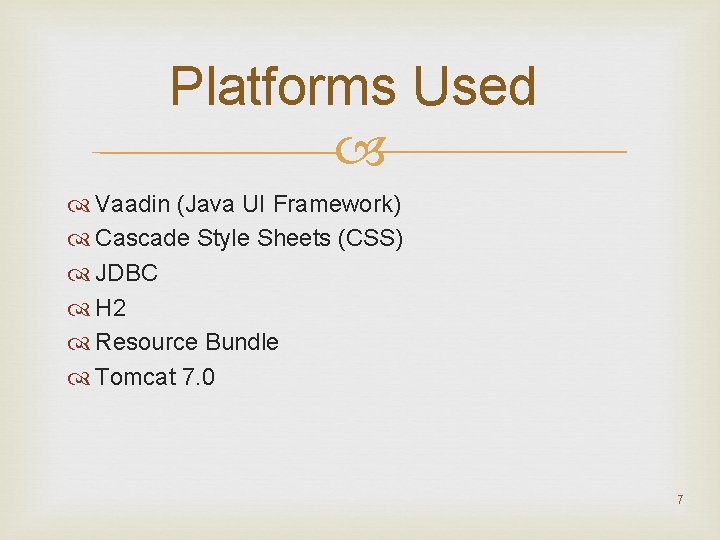 Platforms Used

Vaadin (Java UI Framework)
Cascade Style Sheets (CSS)
JDBC
H2
Resource Bundle
Tomcat 7.0

7